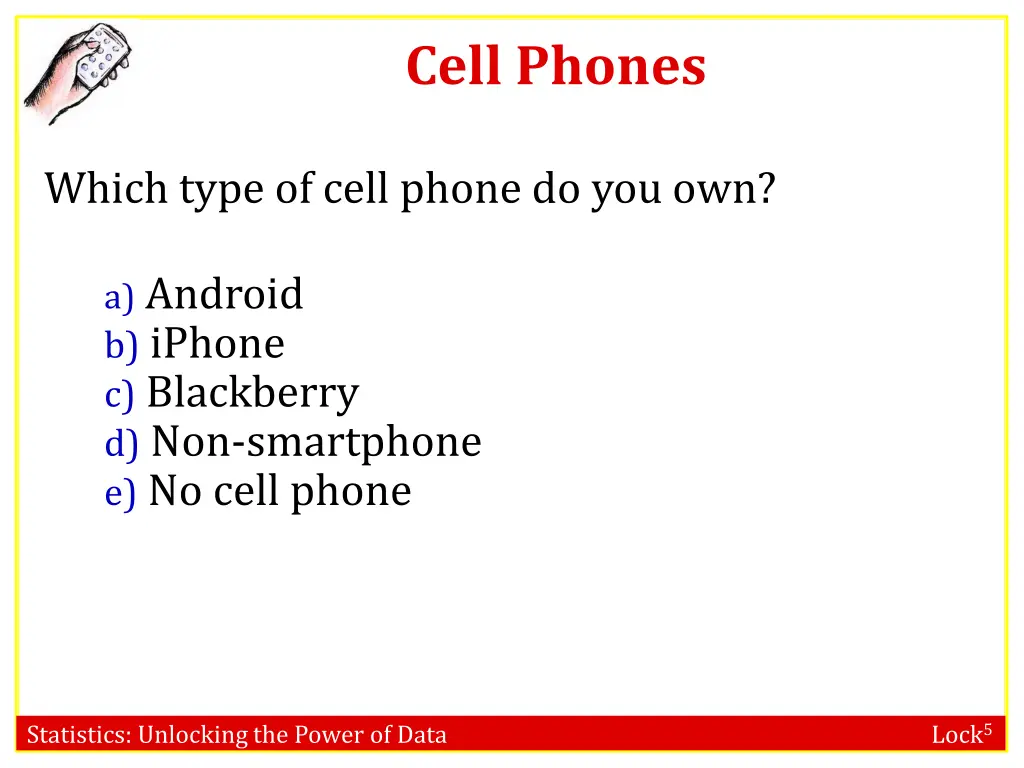 Cell Phones

Which type of cell phone do you own?

a) Android
b) iPhone
c) Blackberry
d) Non-smartphone
e) No cell phone

Statistics: Unlocking the Power of Data

Lock$^5$